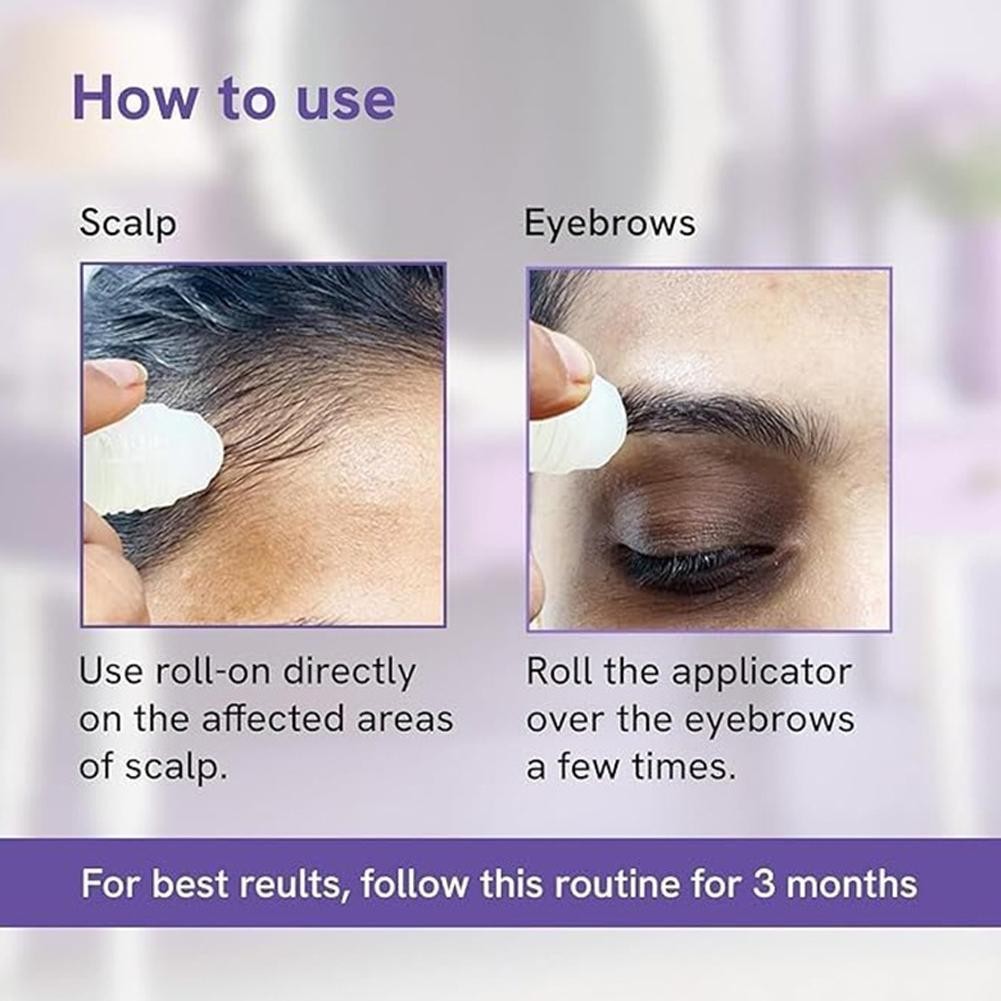 How to use

Scalp

Use roll-on directly on the affected areas of scalp.

Eyebrows

Roll the applicator over the eyebrows a few times.

For best reults, follow this routine for 3 months